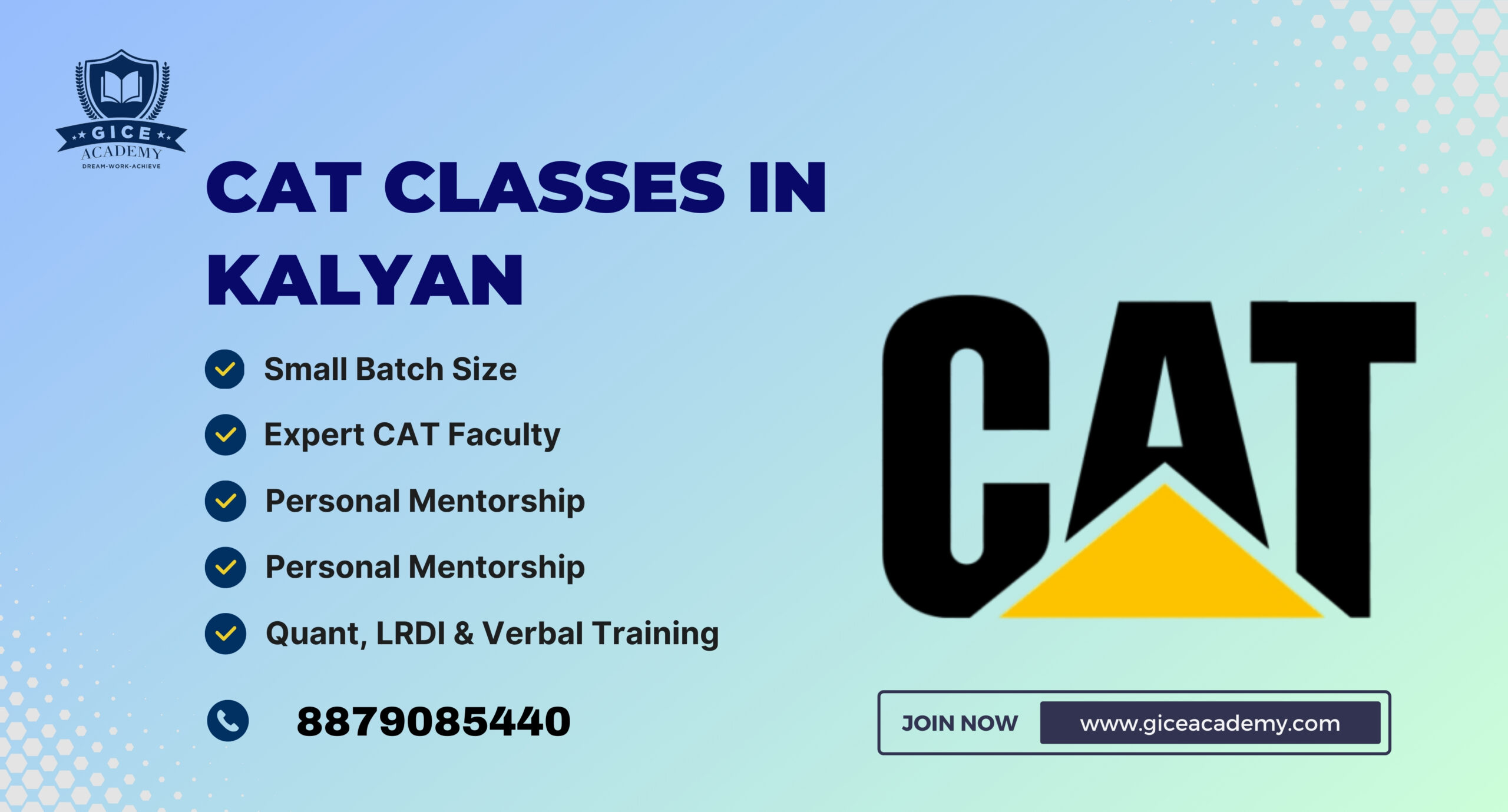 GICE
ACADEMY
DREAM-WORK-ACHIEVE

CAT CLASSES IN KALYAN

Small Batch Size

Expert CAT Faculty

Personal Mentorship

Personal Mentorship

Quant, LRDI & Verbal Training

8879085440

CAT

JOIN NOW www.giceacademy.com